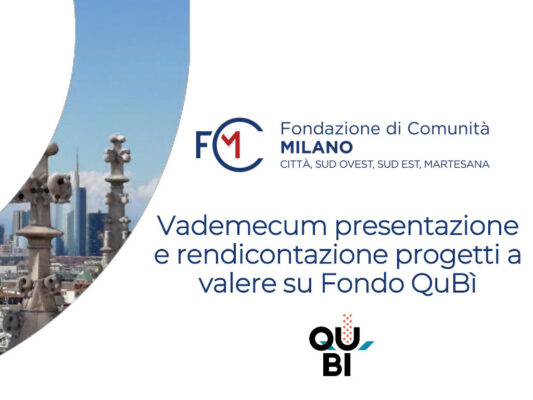 FCM

Fondazione di Comunità
MILANO
CITTÀ, SUD OVEST, SUD EST, MARTESANA

Vademecum presentazione e rendicontazione progetti a valere su Fondo QuBì

QU
BI